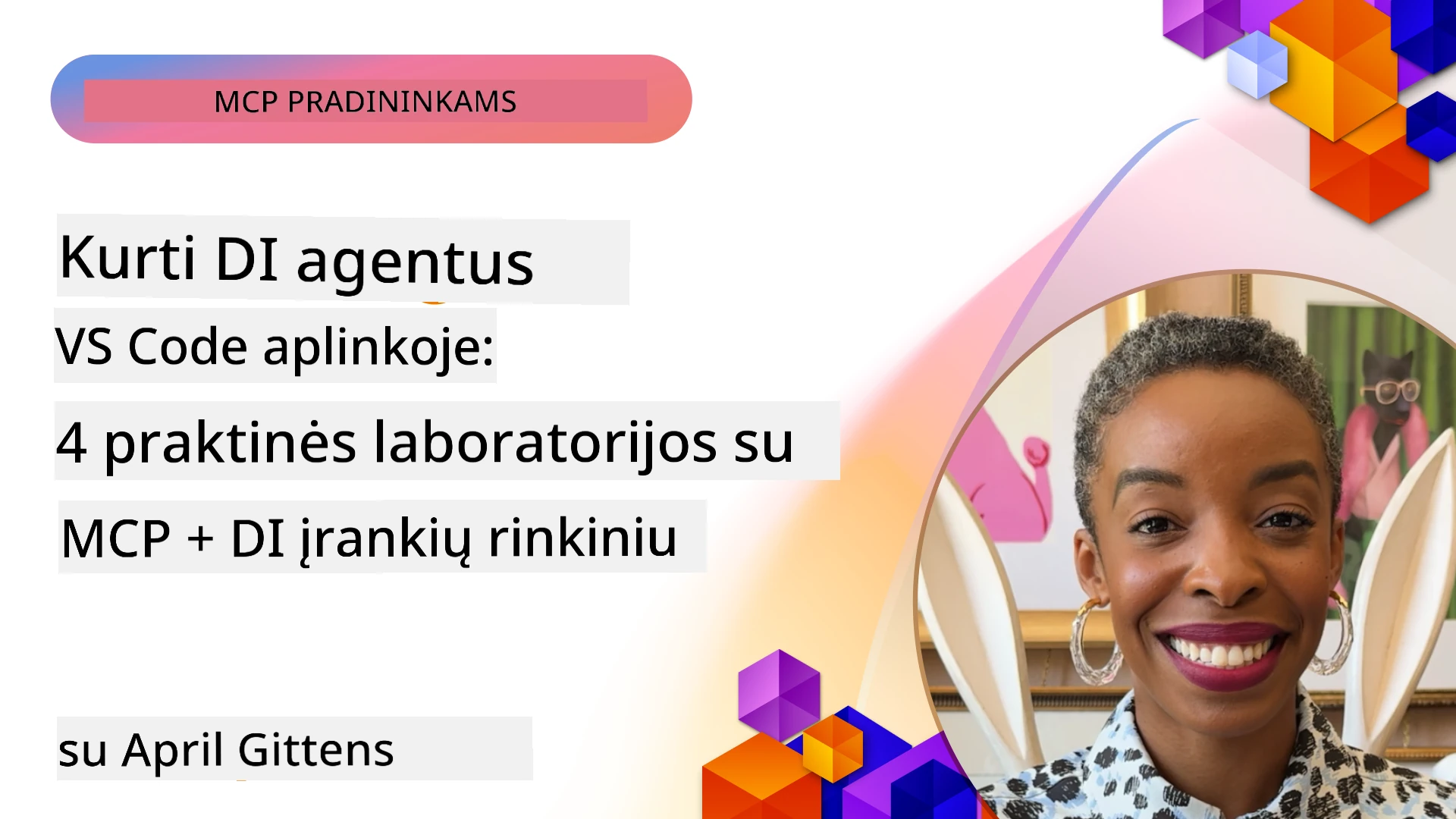 MCP PRADININKAMS

Kurti DI agentus
VS Code aplinkoje:
4 praktinės laboratorijos su
MCP + DI įrankių rinkiniu

su April Gittens